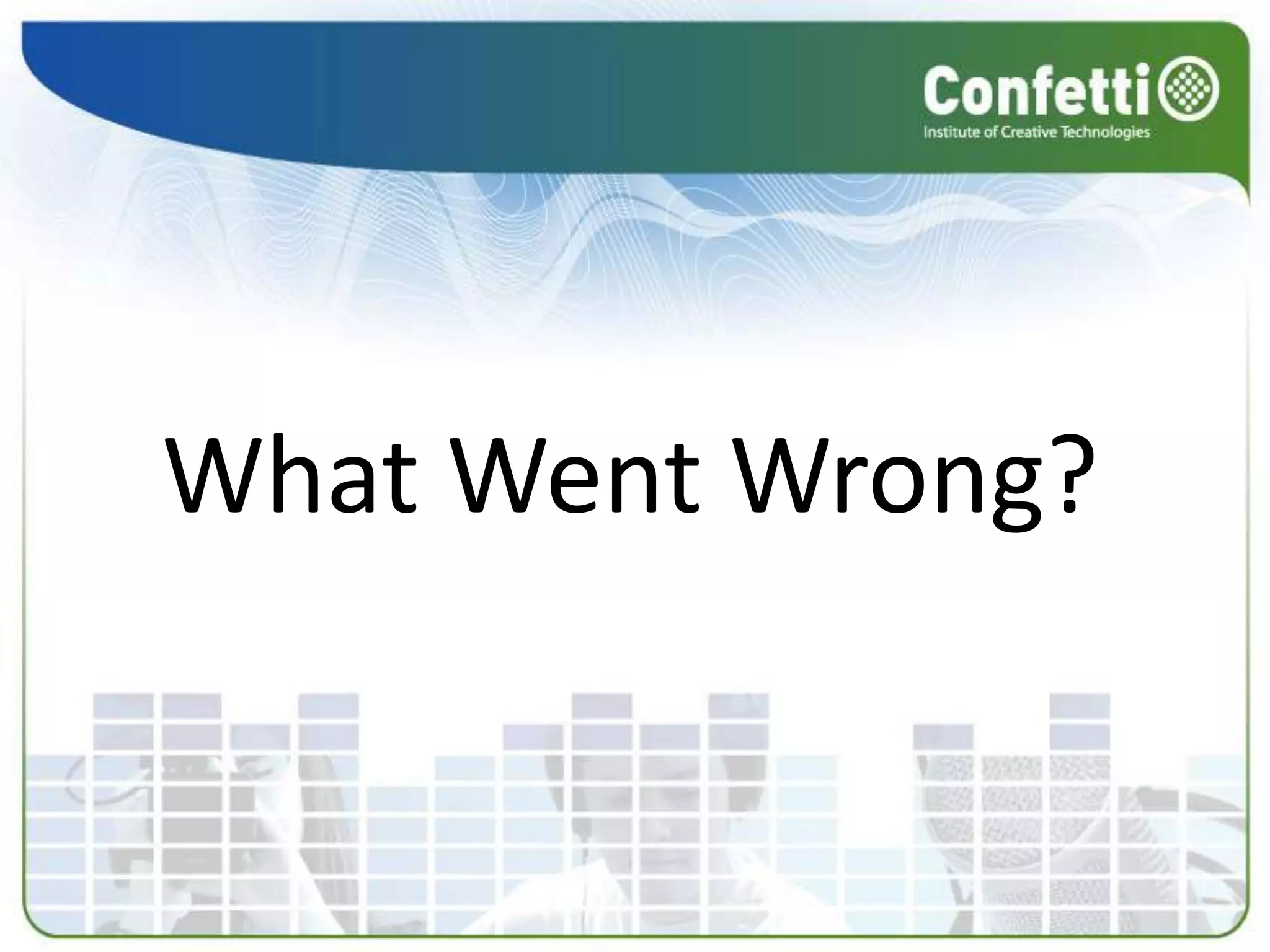 Confetti
Institute of Creative Technologies

What Went Wrong?